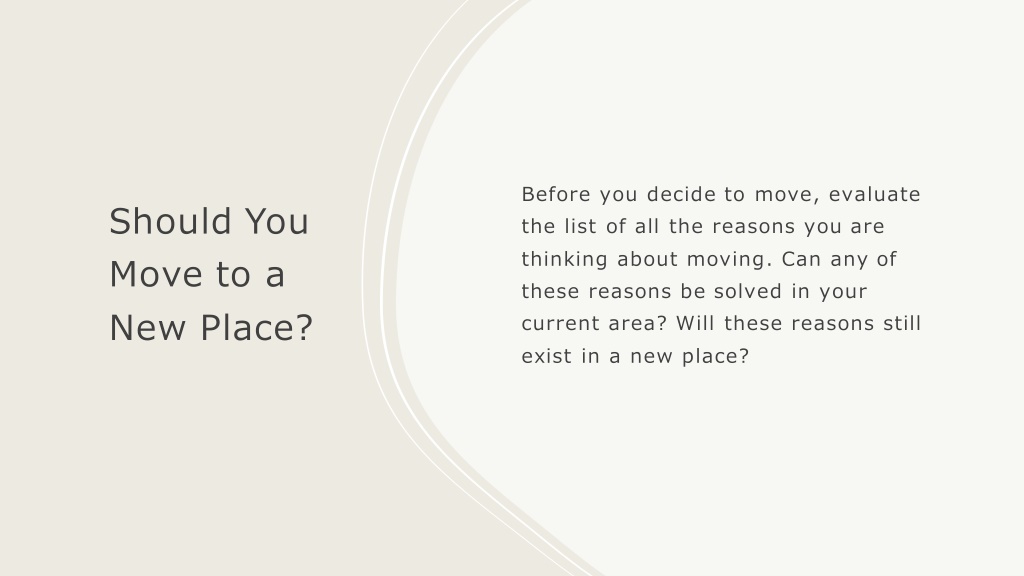 Should You Move to a New Place?

Before you decide to move, evaluate the list of all the reasons you are thinking about moving. Can any of these reasons be solved in your current area? Will these reasons still exist in a new place?